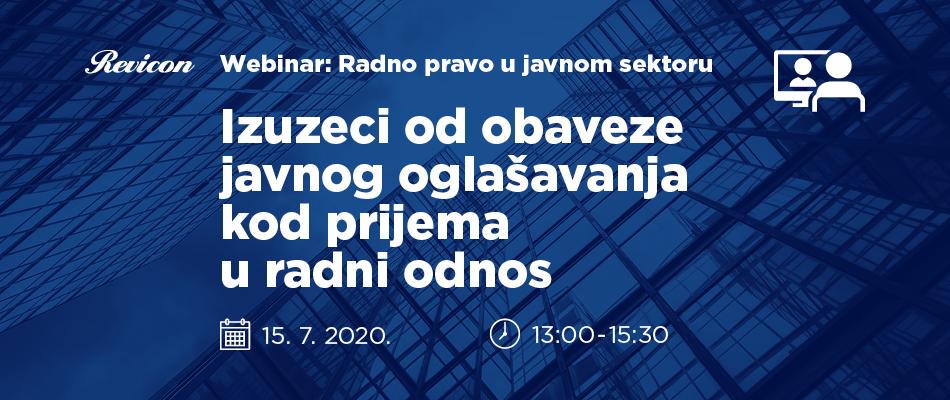 Revicon Webinar: Radno pravo u javnom sektoru

Izuzeci od obaveze javnog oglašavanja kod prijema u radni odnos

15. 7. 2020. 13:00-15:30